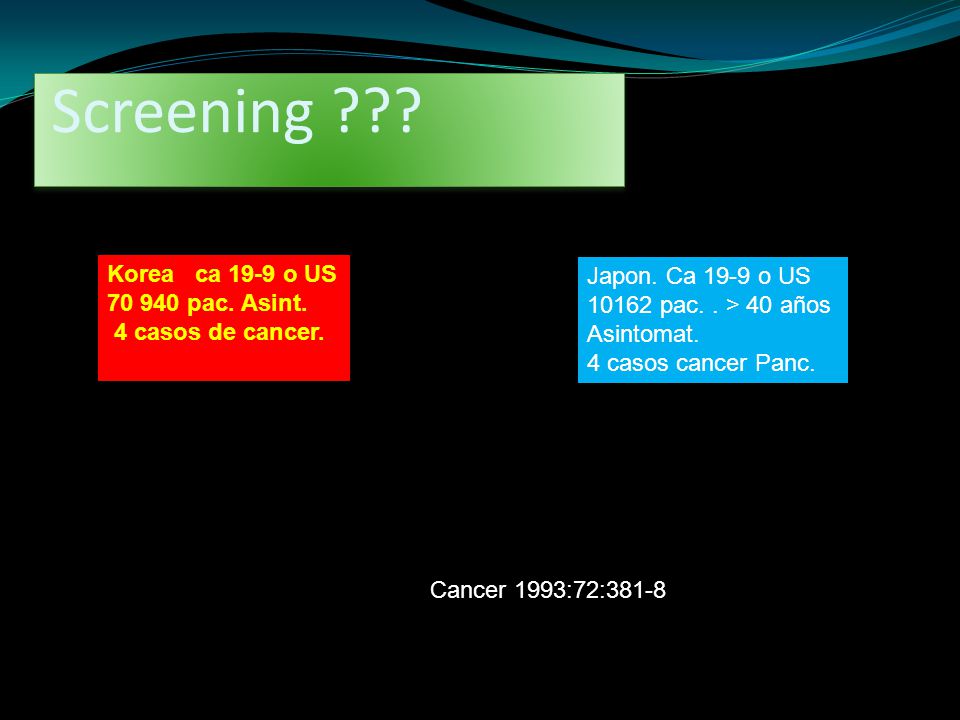 Screening ???

Korea ca 19-9 o US
70 940 pac. Asint.
4 casos de cancer.

Japon. Ca 19-9 o US
10162 pac. . > 40 años
Asintomat.
4 casos cancer Panc.

Cancer 1993:72:381-8